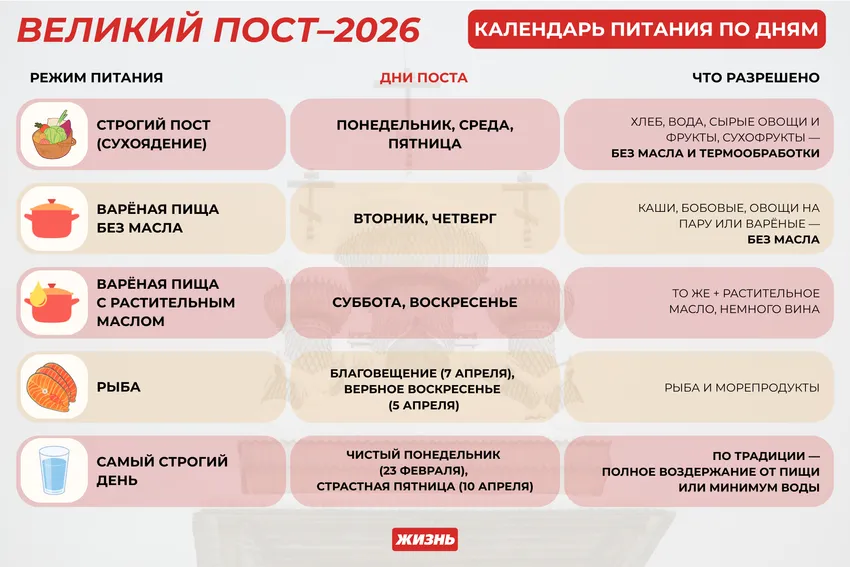 ВЕЛИКИЙ ПОСТ–2026

КАЛЕНДАРЬ ПИТАНИЯ ПО ДНЯМ

| РЕЖИМ ПИТАНИЯ | ДНИ ПОСТА | ЧТО РАЗРЕШЕНО |
|---|---|---|
| СТРОГИЙ ПОСТ (СУХОЯДЕНИЕ) | ПОНЕДЕЛЬНИК, СРЕДА, ПЯТНИЦА | ХЛЕБ, ВОДА, СЫРЫЕ ОВОЩИ И ФРУКТЫ, СУХОФРУКТЫ — БЕЗ МАСЛА И ТЕРМООБРАБОТКИ |
| ВАРЁНАЯ ПИЩА БЕЗ МАСЛА | ВТОРНИК, ЧЕТВЕРГ | КАШИ, БОБОВЫЕ, ОВОЩИ НА ПАРУ ИЛИ ВАРЁНЫЕ — БЕЗ МАСЛА |
| ВАРЁНАЯ ПИЩА С РАСТИТЕЛЬНЫМ МАСЛОМ | СУББОТА, ВОСКРЕСЕНЬЕ | ТО ЖЕ + РАСТИТЕЛЬНОЕ МАСЛО, НЕМНОГО ВИНА |
| РЫБА | БЛАГОВЕЩЕНИЕ (7 АПРЕЛЯ), ВЕРБНОЕ ВОСКРЕСЕНЬЕ (5 АПРЕЛЯ) | РЫБА И МОРЕПРОДУКТЫ |
| САМЫЙ СТРОГИЙ ДЕНЬ | ЧИСТЫЙ ПОНЕДЕЛЬНИК (23 ФЕВРАЛЯ), СТРАСТНАЯ ПЯТНИЦА (10 АПРЕЛЯ) | ПО ТРАДИЦИИ — ПОЛНОЕ ВОЗДЕРЖАНИЕ ОТ ПИЩИ ИЛИ МИНИМУМ ВОДЫ |

ЖИЗНЬ